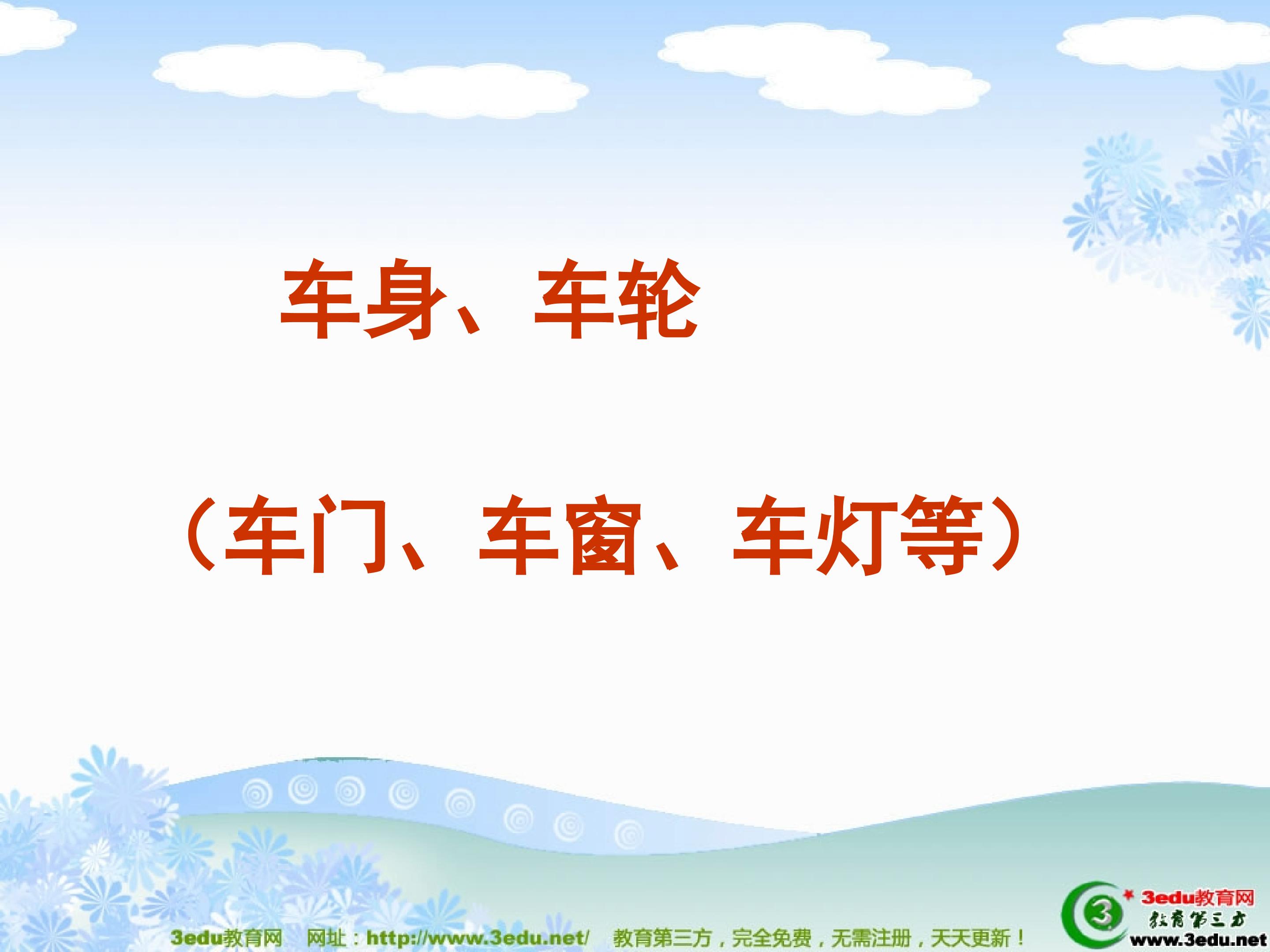 车身、车轮

（车门、车窗、车灯等）

3edu教育网 网址：http://www.3edu.net/ 教育第三方，完全免费，无需注册，天天更新！

3edu教育网
教育第三方
www.3edu.net